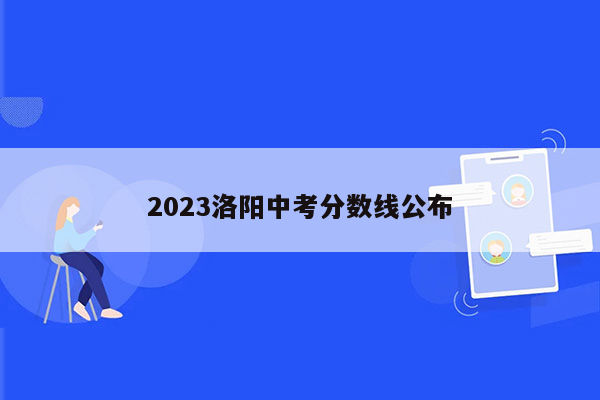 2023洛阳中考分数线公布